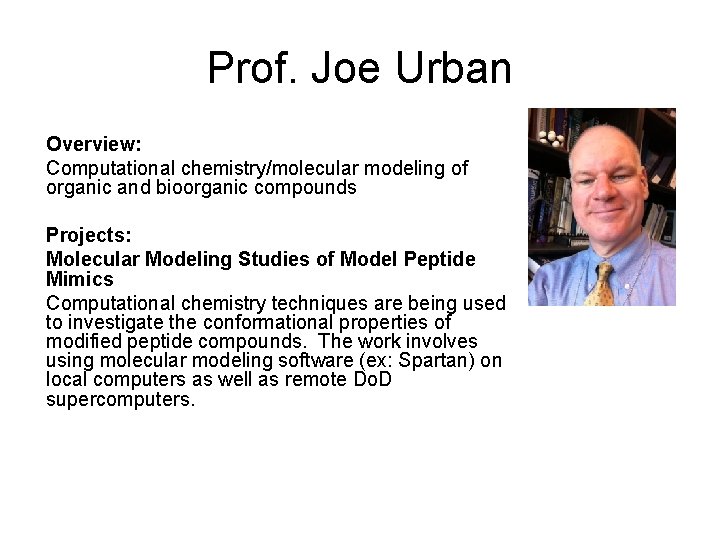 Prof. Joe Urban

Overview:
Computational chemistry/molecular modeling of organic and bioorganic compounds

Projects:
Molecular Modeling Studies of Model Peptide Mimics
Computational chemistry techniques are being used to investigate the conformational properties of modified peptide compounds. The work involves using molecular modeling software (ex: Spartan) on local computers as well as remote DoD supercomputers.